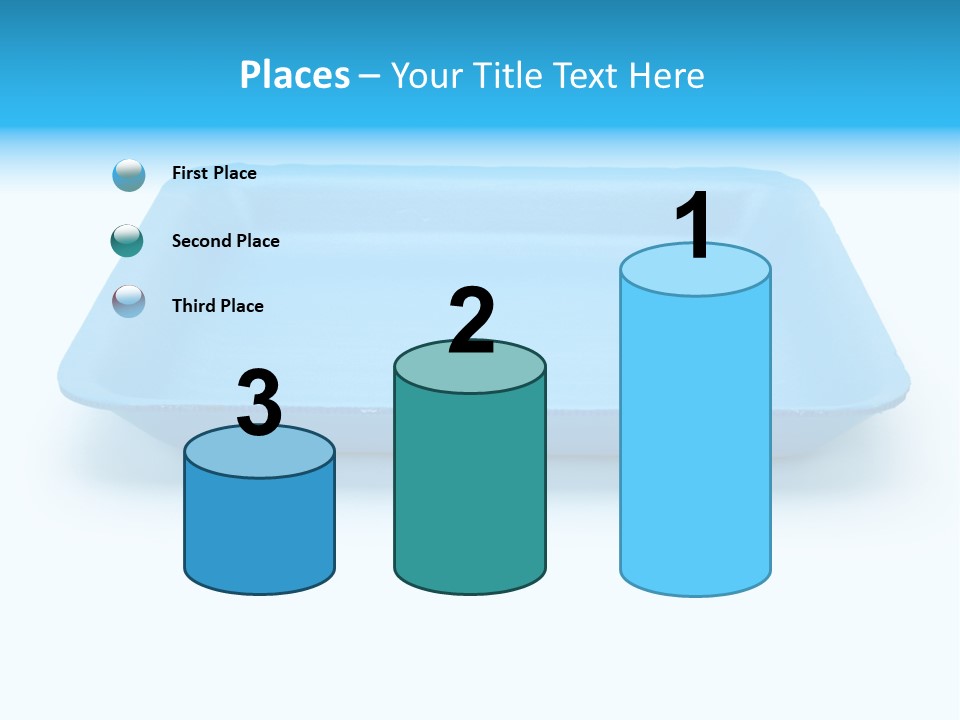 Places – Your Title Text Here

First Place

Second Place

Third Place

3

2

1